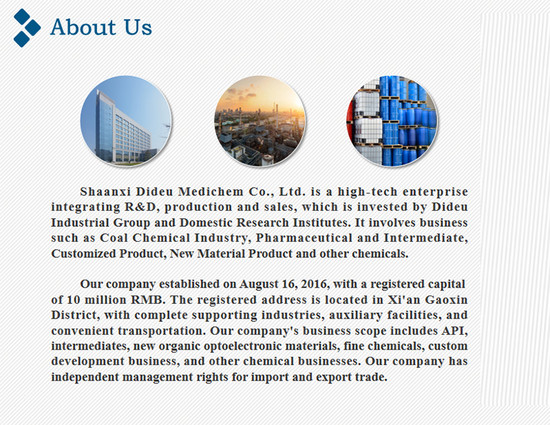 About Us

Shaanxi Dideu Medichem Co., Ltd. is a high-tech enterprise integrating R&D, production and sales, which is invested by Dideu Industrial Group and Domestic Research Institutes. It involves business such as Coal Chemical Industry, Pharmaceutical and Intermediate, Customized Product, New Material Product and other chemicals.

Our company established on August 16, 2016, with a registered capital of 10 million RMB. The registered address is located in Xi'an Gaoxin District, with complete supporting industries, auxiliary facilities, and convenient transportation. Our company's business scope includes API, intermediates, new organic optoelectronic materials, fine chemicals, custom development business, and other chemical businesses. Our company has independent management rights for import and export trade.